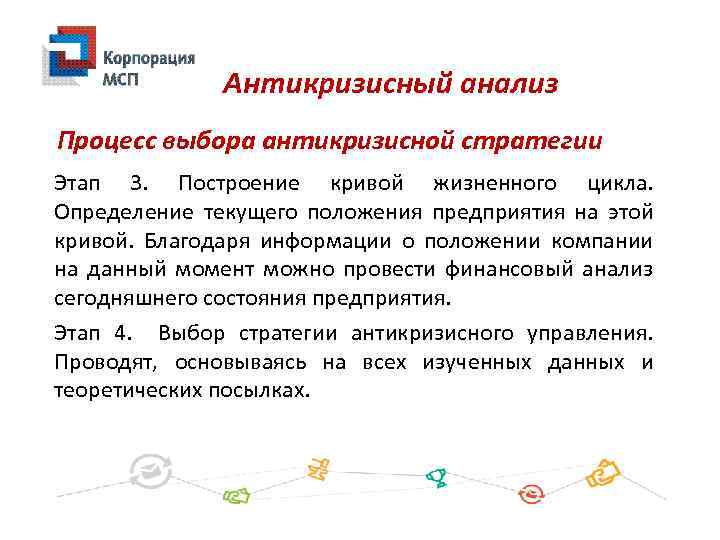 Корпорация МСП

Антикризисный анализ

Процесс выбора антикризисной стратегии

Этап 3. Построение кривой жизненного цикла. Определение текущего положения предприятия на этой кривой. Благодаря информации о положении компании на данный момент можно провести финансовый анализ сегодняшнего состояния предприятия.

Этап 4. Выбор стратегии антикризисного управления. Проводят, основываясь на всех изученных данных и теоретических посылках.